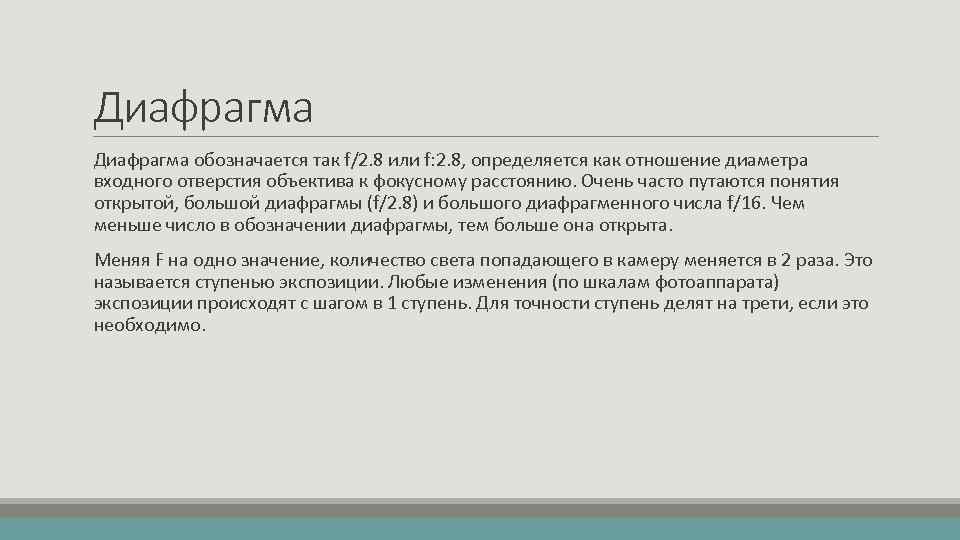 Диафрагма

Диафрагма обозначается так f/2.8 или f:2.8, определяется как отношение диаметра входного отверстия объектива к фокусному расстоянию. Очень часто путаются понятия открытой, большой диафрагмы (f/2.8) и большого диафрагменного числа f/16. Чем меньше число в обозначении диафрагмы, тем больше она открыта.

Меняя F на одно значение, количество света попадающего в камеру меняется в 2 раза. Это называется ступенью экспозиции. Любые изменения (по шкалам фотоаппарата) экспозиции происходят с шагом в 1 ступень. Для точности ступень делят на трети, если это необходимо.